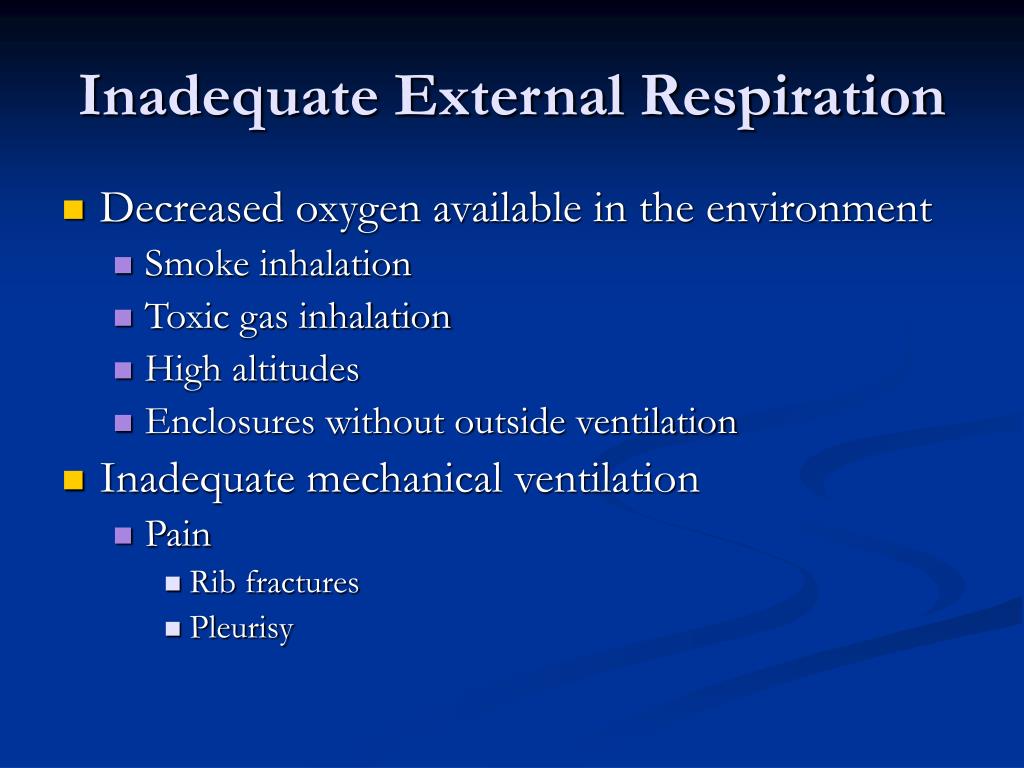 Inadequate External Respiration

- Decreased oxygen available in the environment
  - Smoke inhalation
  - Toxic gas inhalation
  - High altitudes
  - Enclosures without outside ventilation
- Inadequate mechanical ventilation
  - Pain
    - Rib fractures
    - Pleurisy